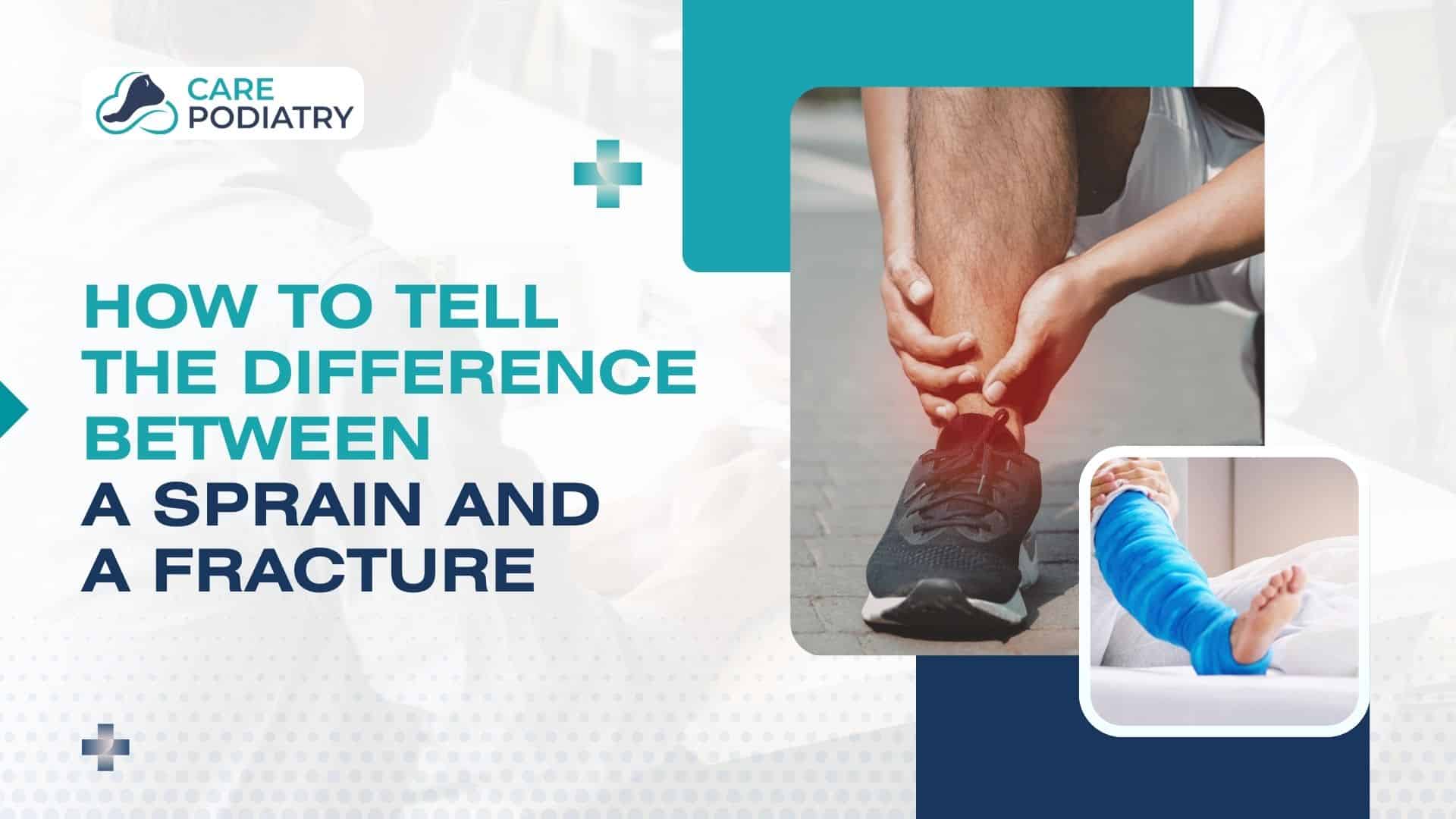 CARE PODIATRY

HOW TO TELL THE DIFFERENCE BETWEEN A SPRAIN AND A FRACTURE